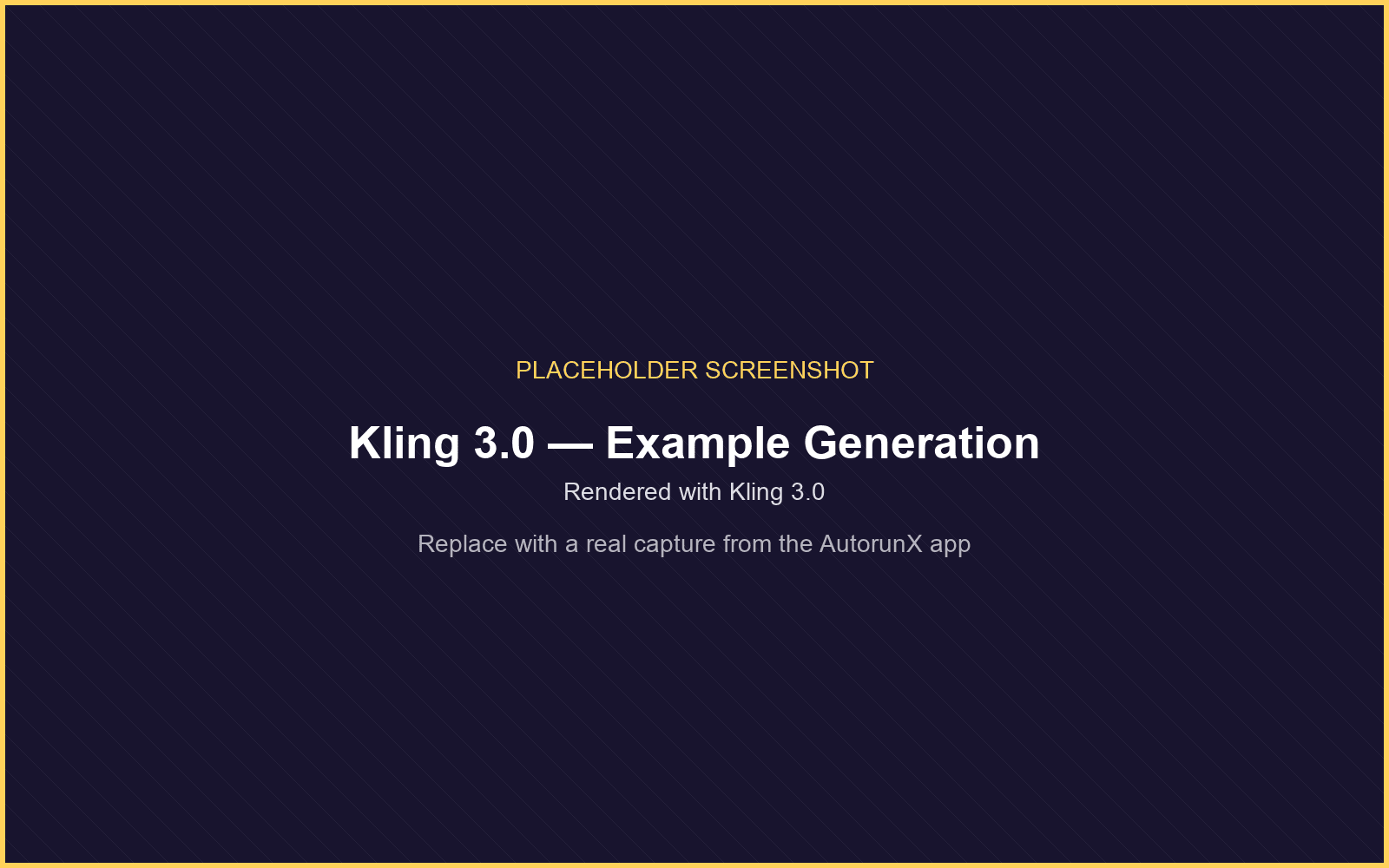 PLACEHOLDER SCREENSHOT

Kling 3.0 — Example Generation

Rendered with Kling 3.0

Replace with a real capture from the AutorunX app